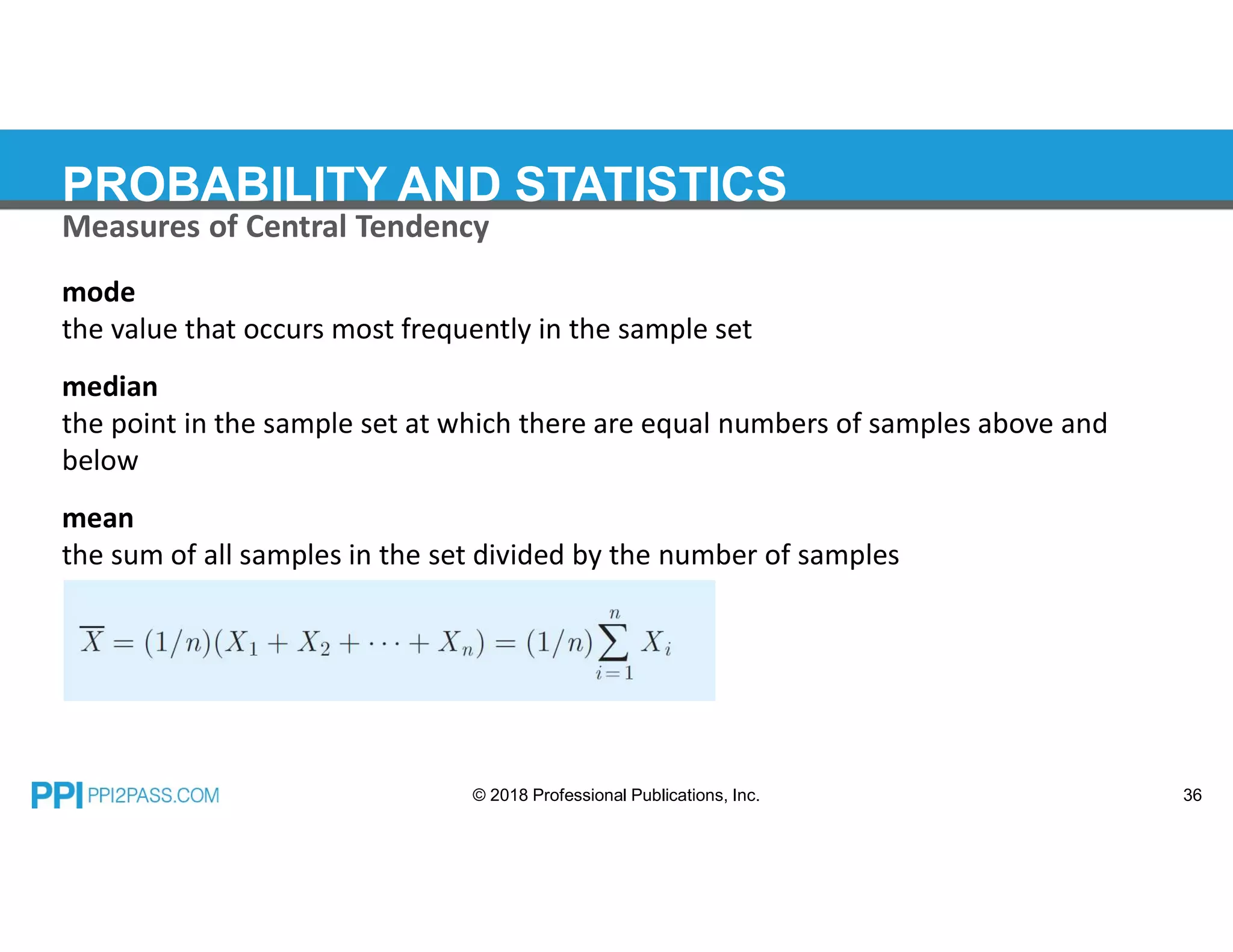 PROBABILITY AND STATISTICS
Measures of Central Tendency

mode
the value that occurs most frequently in the sample set

median
the point in the sample set at which there are equal numbers of samples above and below

mean
the sum of all samples in the set divided by the number of samples

$\overline{X} = (1/n)(X_1 + X_2 + \cdots + X_n) = (1/n)\sum_{i=1}^{n} X_i$

PPI PPI2PASS.COM

© 2018 Professional Publications, Inc.

36